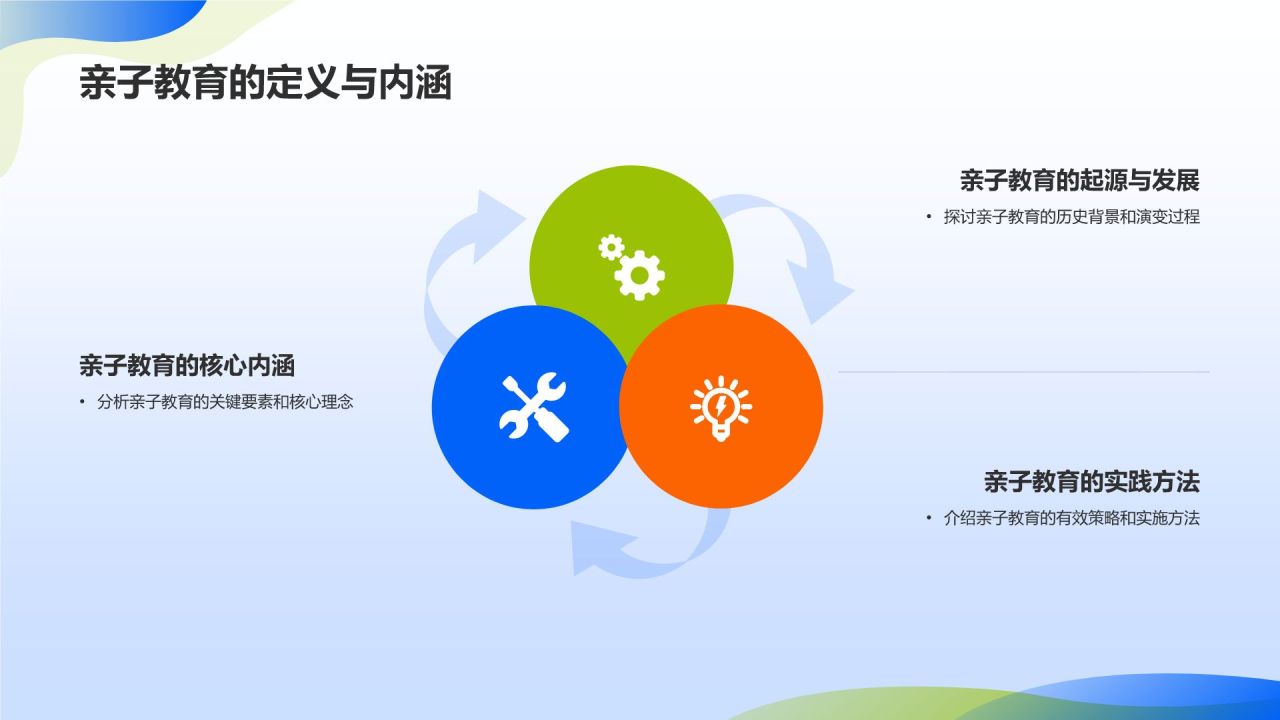 亲子教育的定义与内涵

亲子教育的起源与发展

• 探讨亲子教育的历史背景和演变过程

亲子教育的核心内涵

• 分析亲子教育的关键要素和核心理念

亲子教育的实践方法

• 介绍亲子教育的有效策略和实施方法